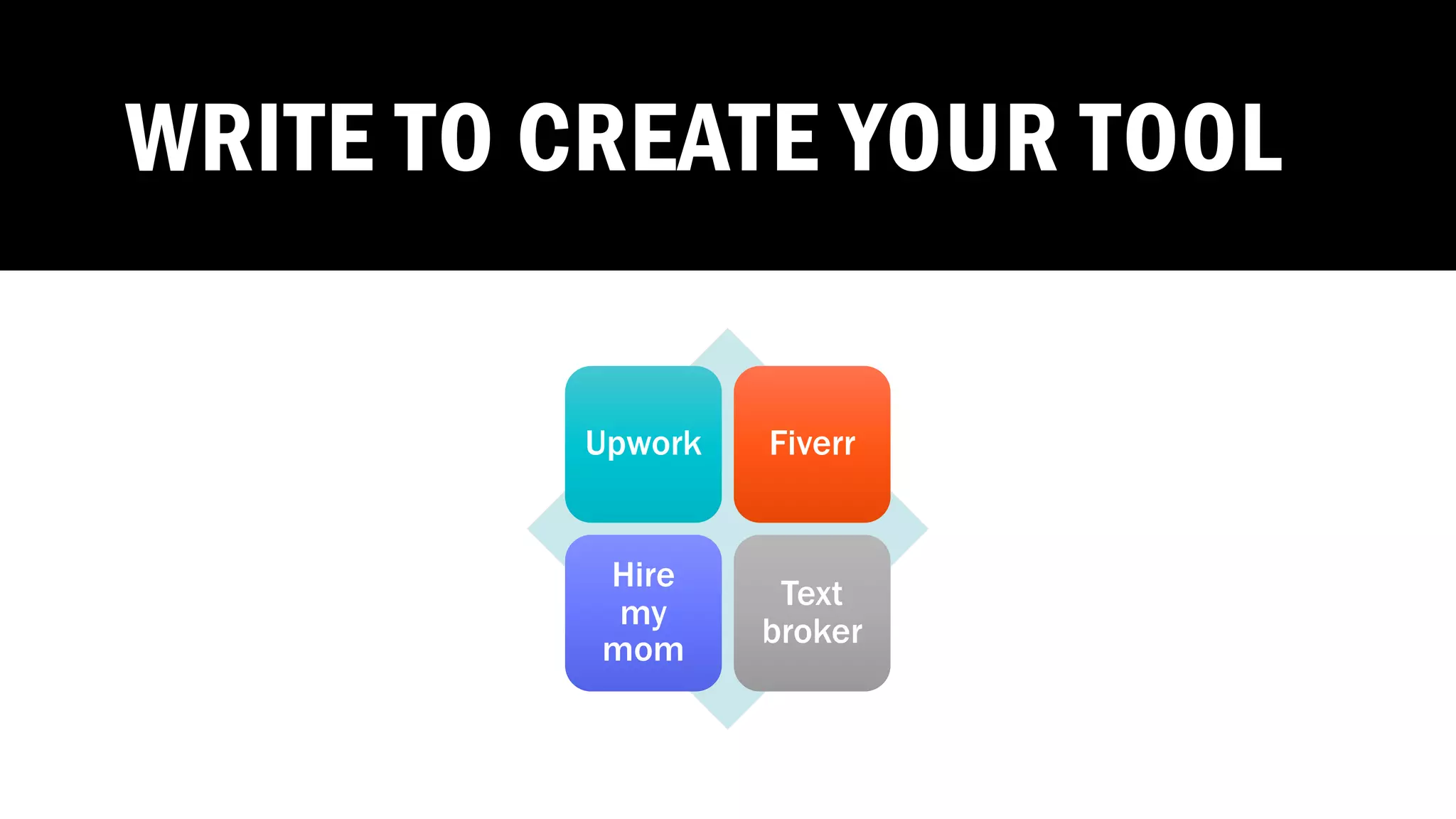 WRITE TO CREATE YOUR TOOL

Upwork

Fiverr

Hire my mom

Text broker